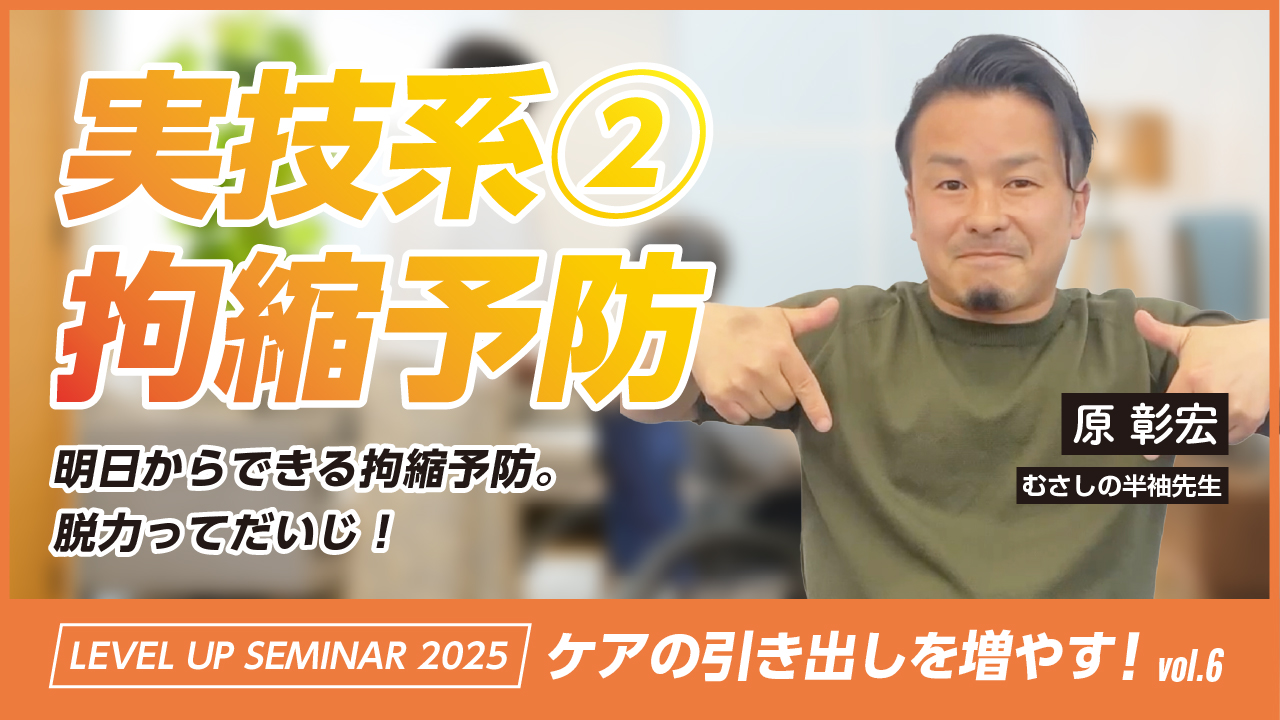 実技系②
拘縮予防

明日からできる拘縮予防。
脱力ってだいじ！

原 彰宏
むさしの半袖先生

LEVEL UP SEMINAR 2025
ケアの引き出しを増やす！ vol.6